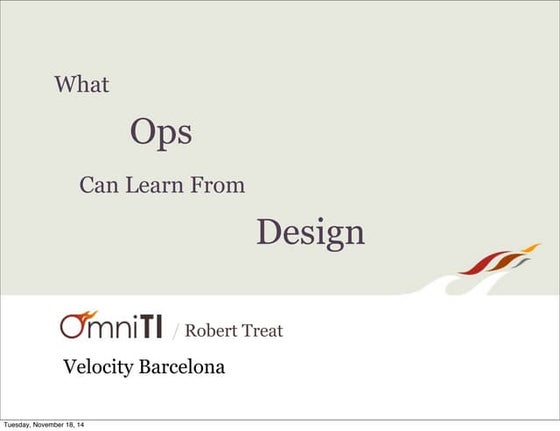 What

Ops

Can Learn From

Design

OmniTI / Robert Treat

Velocity Barcelona

Tuesday, November 18, 14